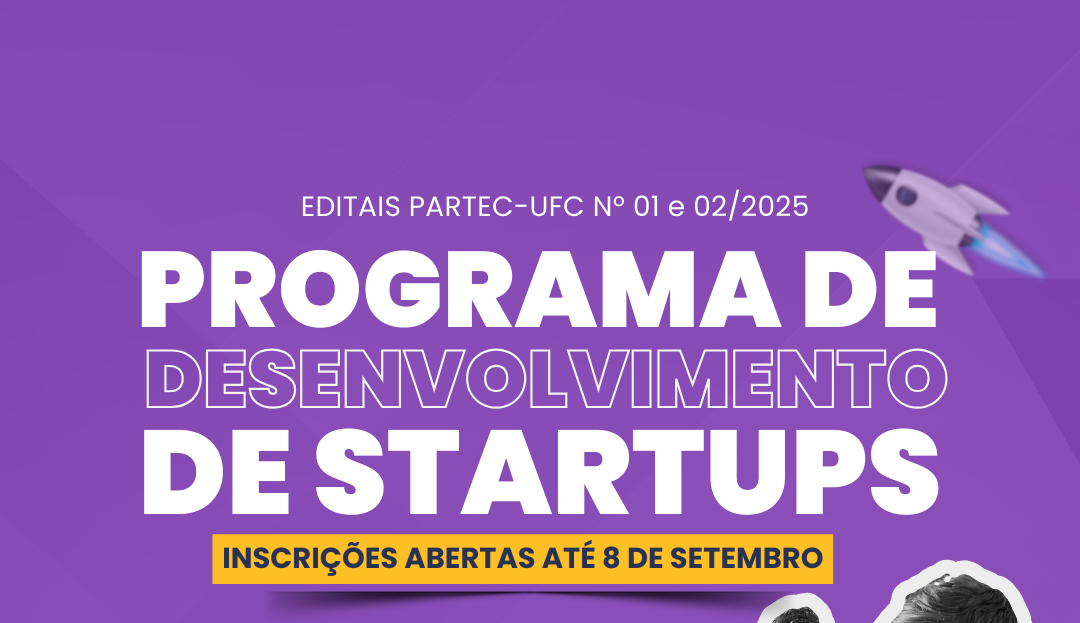 EDITAIS PARTEC-UFC Nº 01 e 02/2025

PROGRAMA DE DESENVOLVIMENTO DE STARTUPS

INSCRIÇÕES ABERTAS ATÉ 8 DE SETEMBRO